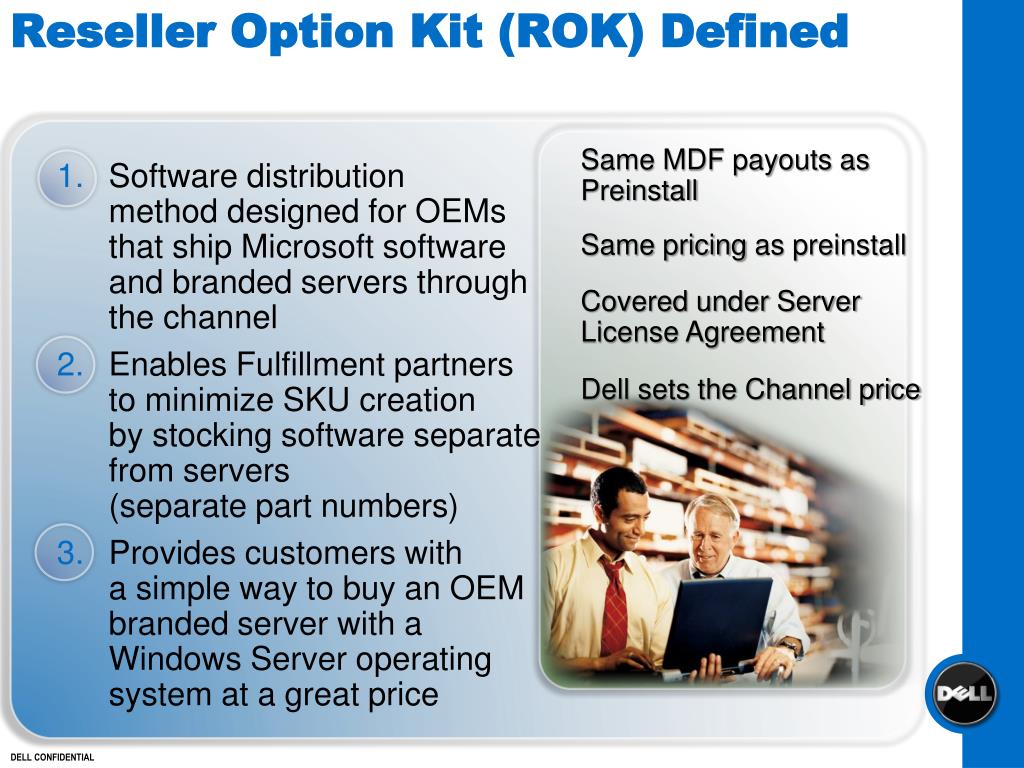 Reseller Option Kit (ROK) Defined

1. Software distribution method designed for OEMs that ship Microsoft software and branded servers through the channel

2. Enables Fulfillment partners to minimize SKU creation by stocking software separate from servers (separate part numbers)

3. Provides customers with a simple way to buy an OEM branded server with a Windows Server operating system at a great price

Same MDF payouts as Preinstall

Same pricing as preinstall

Covered under Server License Agreement

Dell sets the Channel price

DELL

DELL CONFIDENTIAL